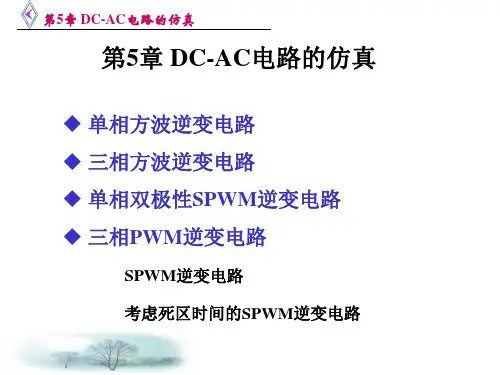 第5章 DC-AC电路的仿真

第5章 DC-AC电路的仿真

◆ 单相方波逆变电路
◆ 三相方波逆变电路
◆ 单相双极性SPWM逆变电路
◆ 三相PWM逆变电路

SPWM逆变电路

考虑死区时间的SPWM逆变电路